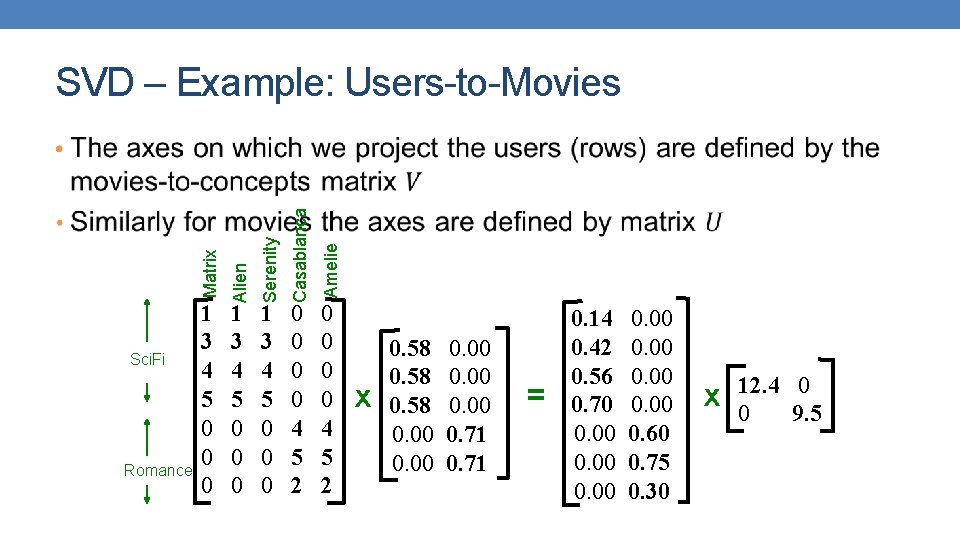 SVD – Example: Users-to-Movies

• The axes on which we project the users (rows) are defined by the movies-to-concepts matrix $V$

• Similarly for movies the axes are defined by matrix $U$

Matrix Alien Serenity Casablanca Amelie

SciFi

Romance

$\begin{bmatrix} 1 & 1 & 1 & 0 & 0 \\ 3 & 3 & 3 & 0 & 0 \\ 4 & 4 & 4 & 0 & 0 \\ 5 & 5 & 5 & 0 & 0 \\ 0 & 0 & 0 & 4 & 4 \\ 0 & 0 & 0 & 5 & 5 \\ 0 & 0 & 0 & 2 & 2 \end{bmatrix}$ x $\begin{bmatrix} 0.58 & 0.00 \\ 0.58 & 0.00 \\ 0.58 & 0.00 \\ 0.00 & 0.71 \\ 0.00 & 0.71 \end{bmatrix}$ = $\begin{bmatrix} 0.14 & 0.00 \\ 0.42 & 0.00 \\ 0.56 & 0.00 \\ 0.70 & 0.00 \\ 0.00 & 0.60 \\ 0.00 & 0.75 \\ 0.00 & 0.30 \end{bmatrix}$ x $\begin{bmatrix} 12.4 & 0 \\ 0 & 9.5 \end{bmatrix}$